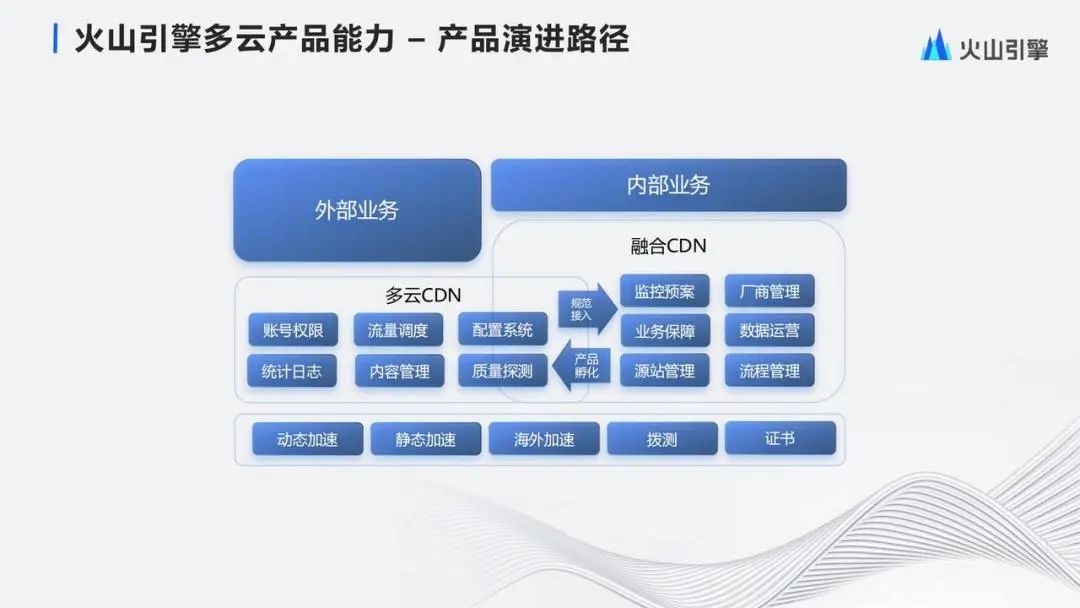 火山引擎多云产品能力 – 产品演进路径

火山引擎

外部业务

内部业务

融合CDN

多云CDN

账号权限
流量调度
配置系统
统计日志
内容管理
质量探测

规范接入

产品孵化

监控预案
厂商管理
业务保障
数据运营
源站管理
流程管理

动态加速
静态加速
海外加速
拨测
证书